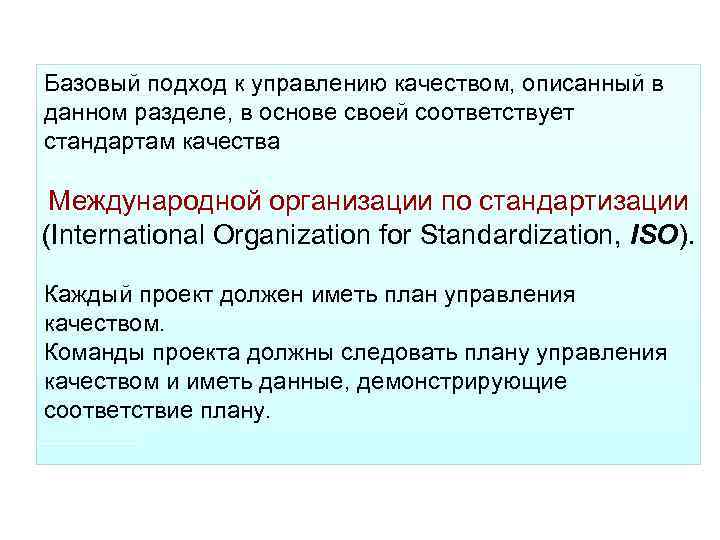 Базовый подход к управлению качеством, описанный в данном разделе, в основе своей соответствует стандартам качества

Международной организации по стандартизации (International Organization for Standardization, ISO).

Каждый проект должен иметь план управления качеством.
Команды проекта должны следовать плану управления качеством и иметь данные, демонстрирующие соответствие плану.